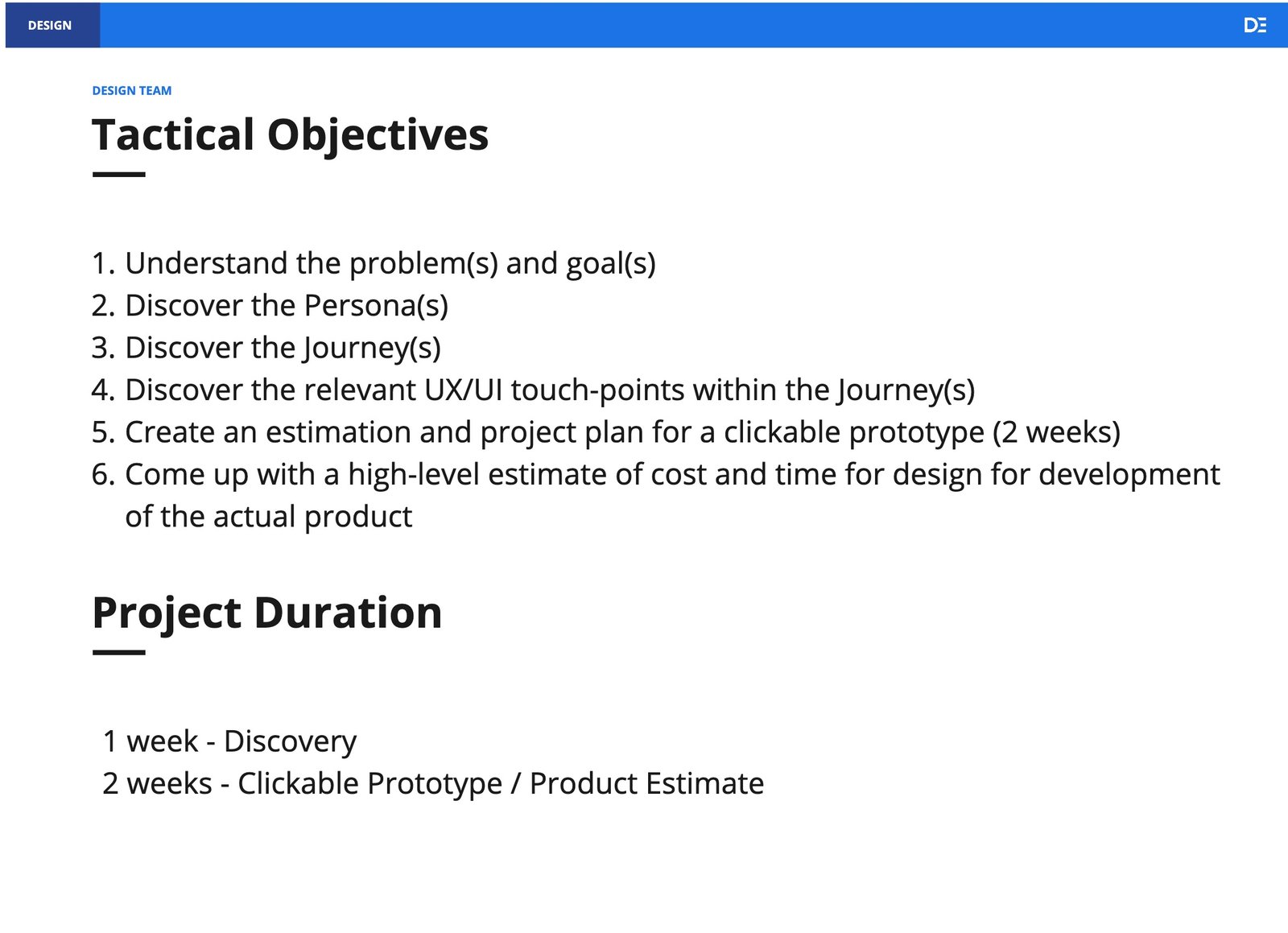 DESIGN

DE

DESIGN TEAM

Tactical Objectives

1. Understand the problem(s) and goal(s)
2. Discover the Persona(s)
3. Discover the Journey(s)
4. Discover the relevant UX/UI touch-points within the Journey(s)
5. Create an estimation and project plan for a clickable prototype (2 weeks)
6. Come up with a high-level estimate of cost and time for design for development of the actual product

Project Duration

1 week - Discovery
2 weeks - Clickable Prototype / Product Estimate